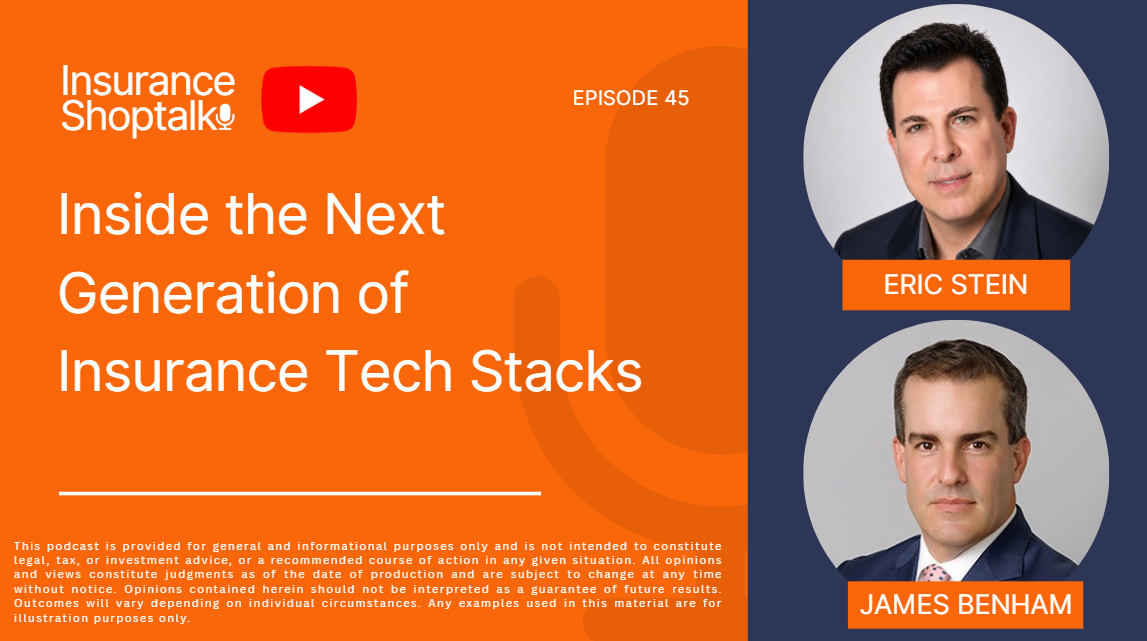 Insurance
Shoptalk

EPISODE 45

Inside the Next Generation of Insurance Tech Stacks

This podcast is provided for general and informational purposes only and is not intended to constitute legal, tax, or investment advice, or a recommended course of action in any given situation. All opinions and views constitute judgments as of the date of production and are subject to change at any time without notice. Opinions contained herein should not be interpreted as a guarantee of future results. Outcomes will vary depending on individual circumstances. Any examples used in this material are for illustration purposes only.

ERIC STEIN

JAMES BENHAM